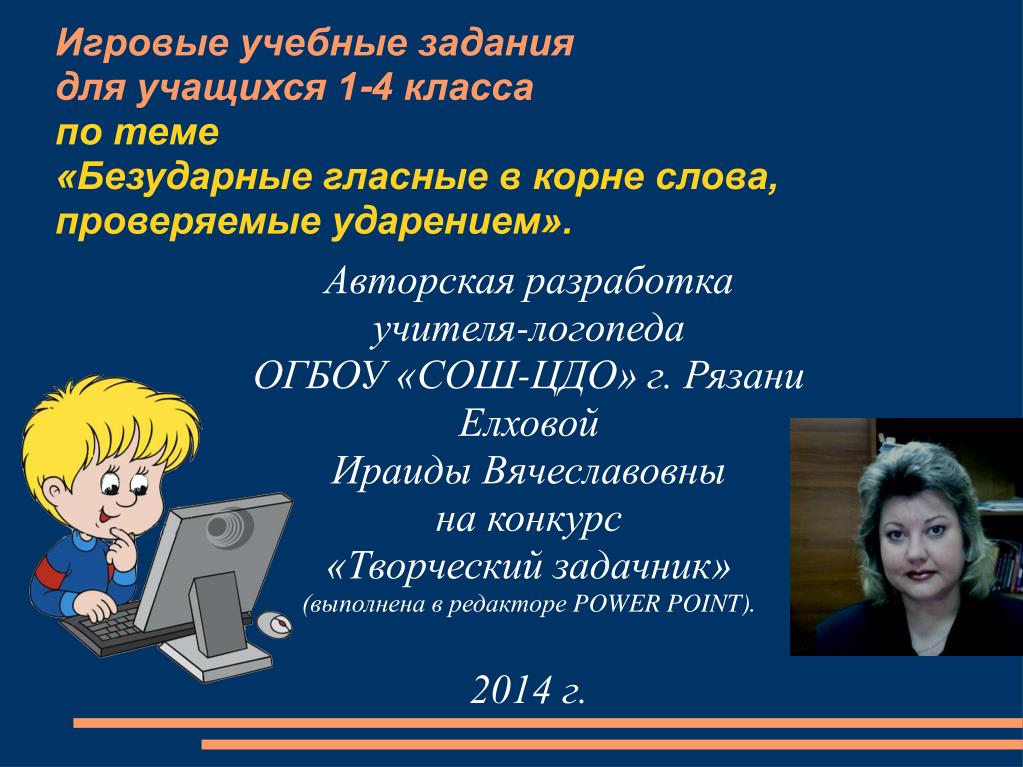 Игровые учебные задания для учащихся 1-4 класса по теме «Безударные гласные в корне слова, проверяемые ударением».

Авторская разработка учителя-логопеда ОГБОУ «СОШ-ЦДО» г. Рязани Елховой Ираиды Вячеславовны на конкурс «Творческий задачник» (выполнена в редакторе POWER POINT).

2014 г.